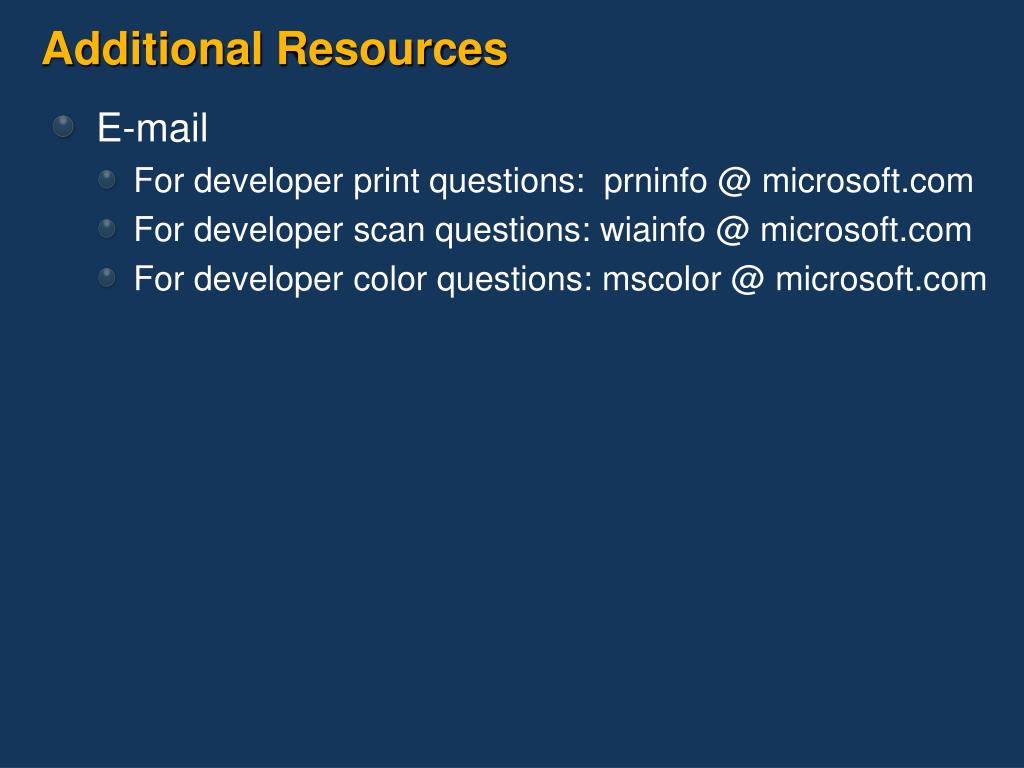 Additional Resources

E-mail

For developer print questions: prninfo @ microsoft.com

For developer scan questions: wiainfo @ microsoft.com

For developer color questions: mscolor @ microsoft.com